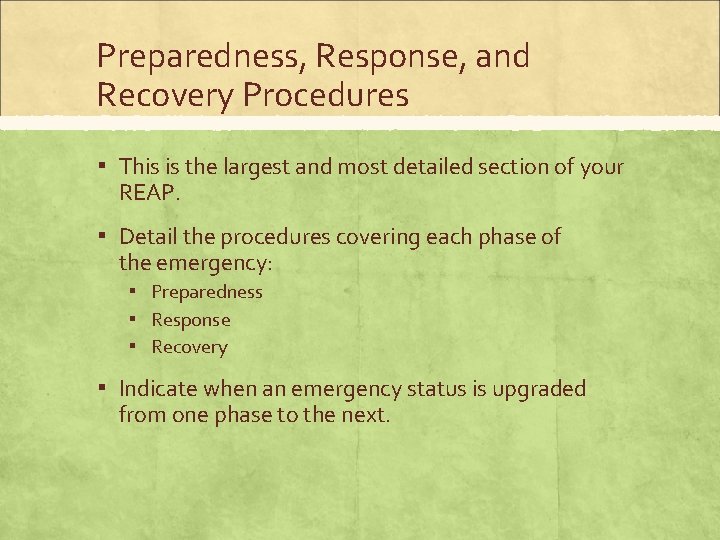 Preparedness, Response, and Recovery Procedures

▪ This is the largest and most detailed section of your REAP.

▪ Detail the procedures covering each phase of the emergency:
  ▪ Preparedness
  ▪ Response
  ▪ Recovery

▪ Indicate when an emergency status is upgraded from one phase to the next.